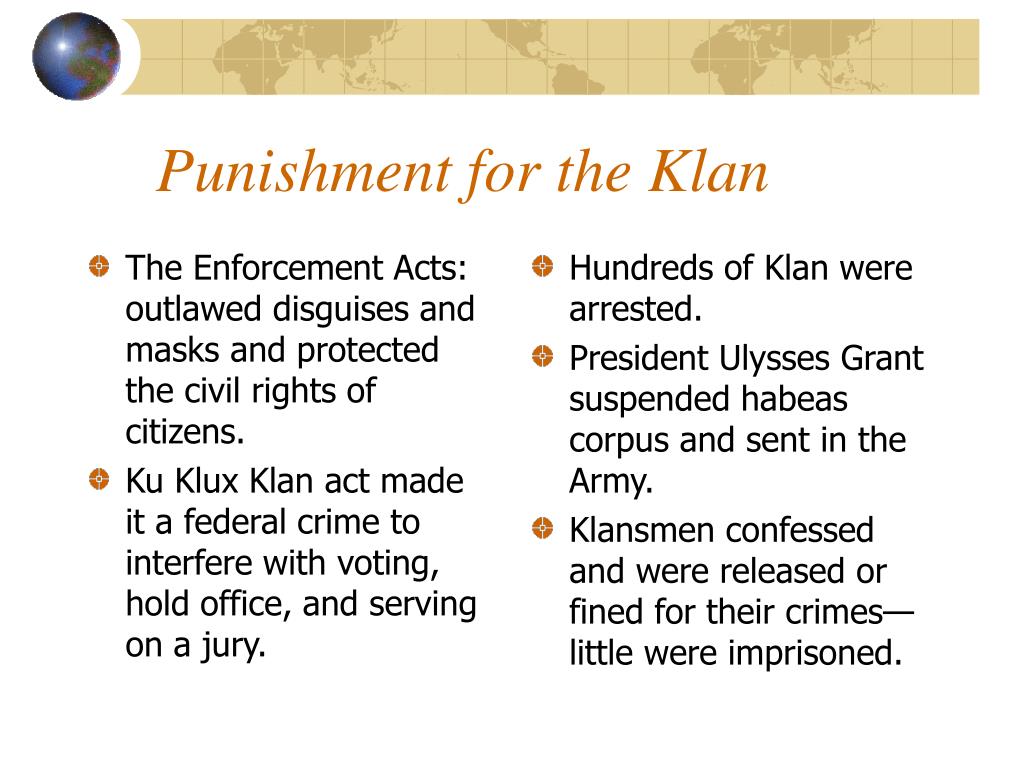 Punishment for the Klan

The Enforcement Acts: outlawed disguises and masks and protected the civil rights of citizens.

Ku Klux Klan act made it a federal crime to interfere with voting, hold office, and serving on a jury.

Hundreds of Klan were arrested.

President Ulysses Grant suspended habeas corpus and sent in the Army.

Klansmen confessed and were released or fined for their crimes—little were imprisoned.